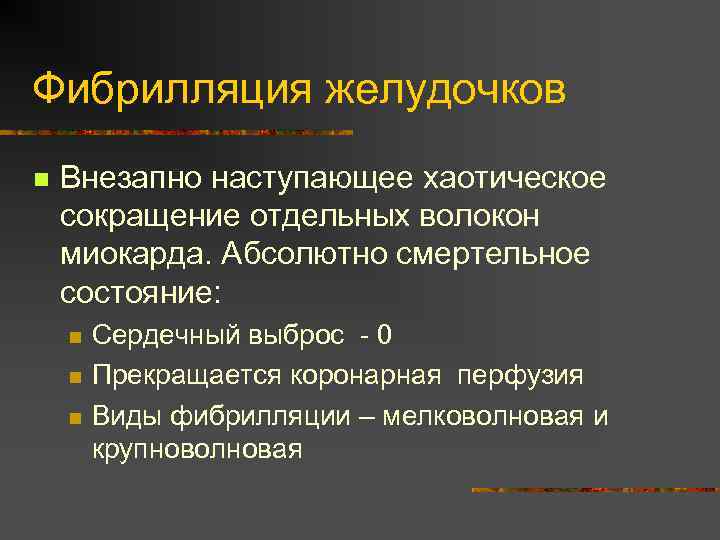 Фибрилляция желудочков

Внезапно наступающее хаотическое сокращение отдельных волокон миокарда. Абсолютно смертельное состояние:

Сердечный выброс - 0

Прекращается коронарная перфузия

Виды фибрилляции – мелковолновая и крупноволновая